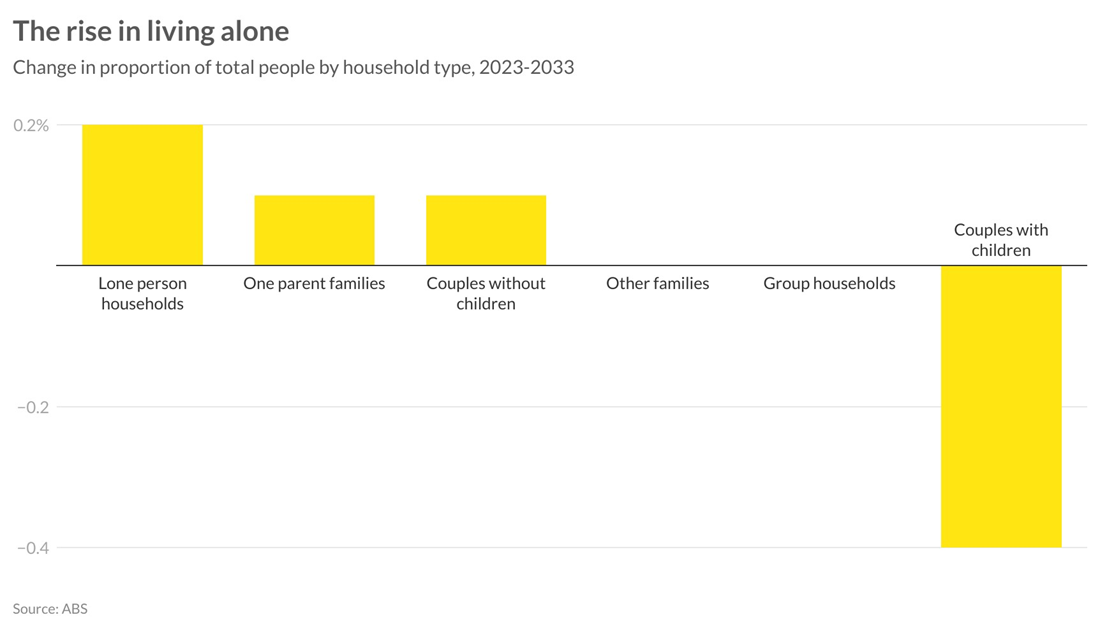 The rise in living alone
Change in proportion of total people by household type, 2023-2033

0.2%
−0.2
−0.4

Lone person households
One parent families
Couples without children
Other families
Group households
Couples with children

Source: ABS